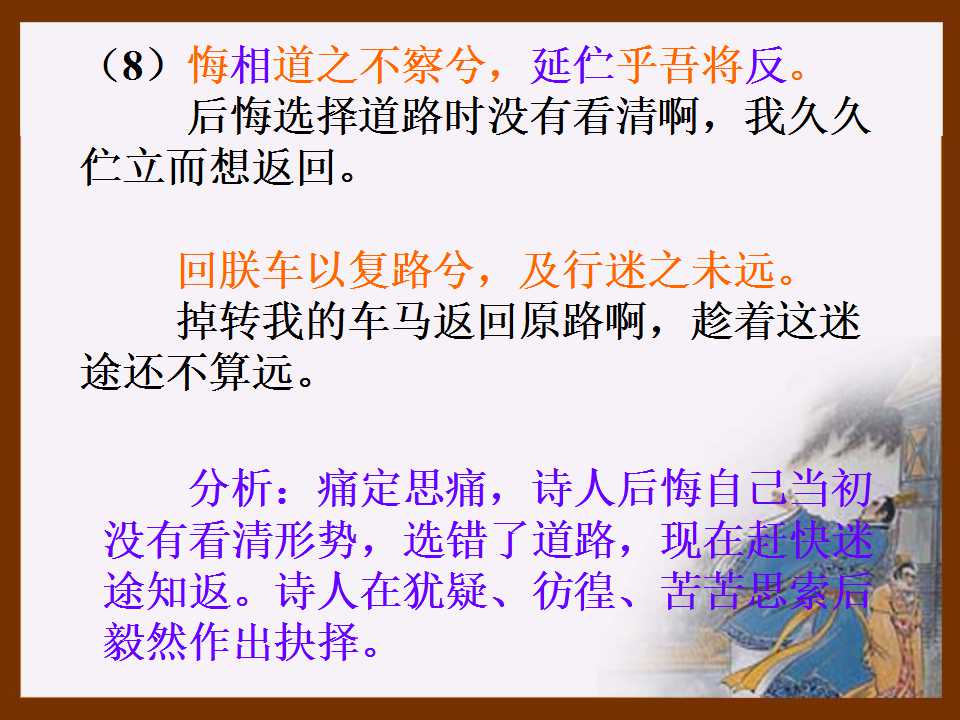 （8）悔相道之不察兮，延伫乎吾将反。

后悔选择道路时没有看清啊，我久久伫立而想返回。

回朕车以复路兮，及行迷之未远。

掉转我的车马返回原路啊，趁着这迷途还不算远。

分析：痛定思痛，诗人后悔自己当初没有看清形势，选错了道路，现在赶快迷途知返。诗人在犹疑、彷徨、苦苦思索后毅然作出抉择。